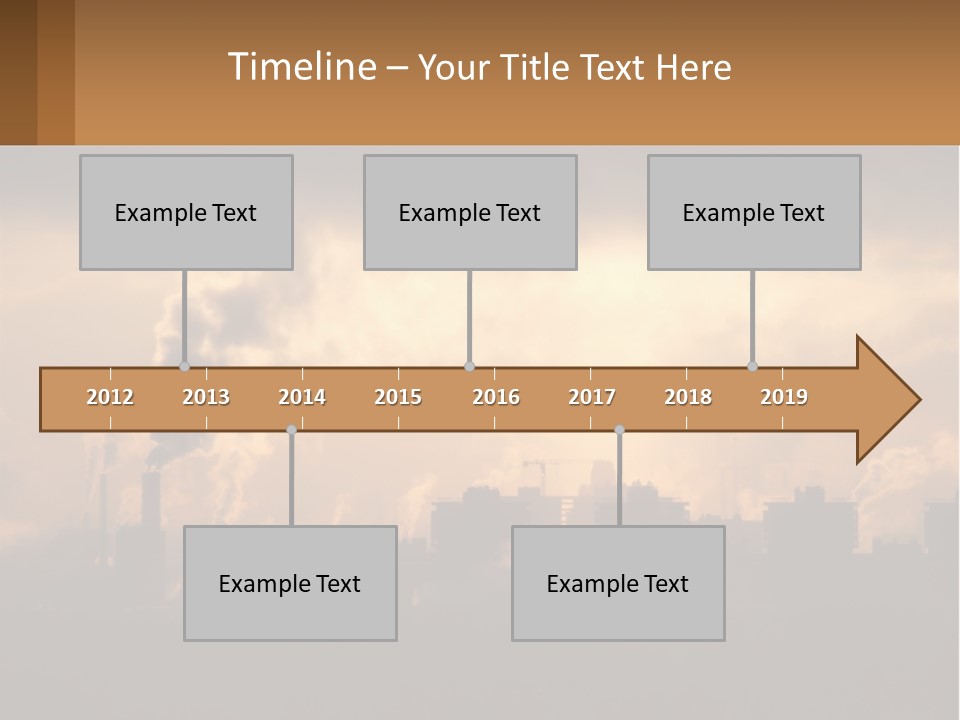 Timeline – Your Title Text Here

Example Text

Example Text

Example Text

2012 2013 2014 2015 2016 2017 2018 2019

Example Text

Example Text